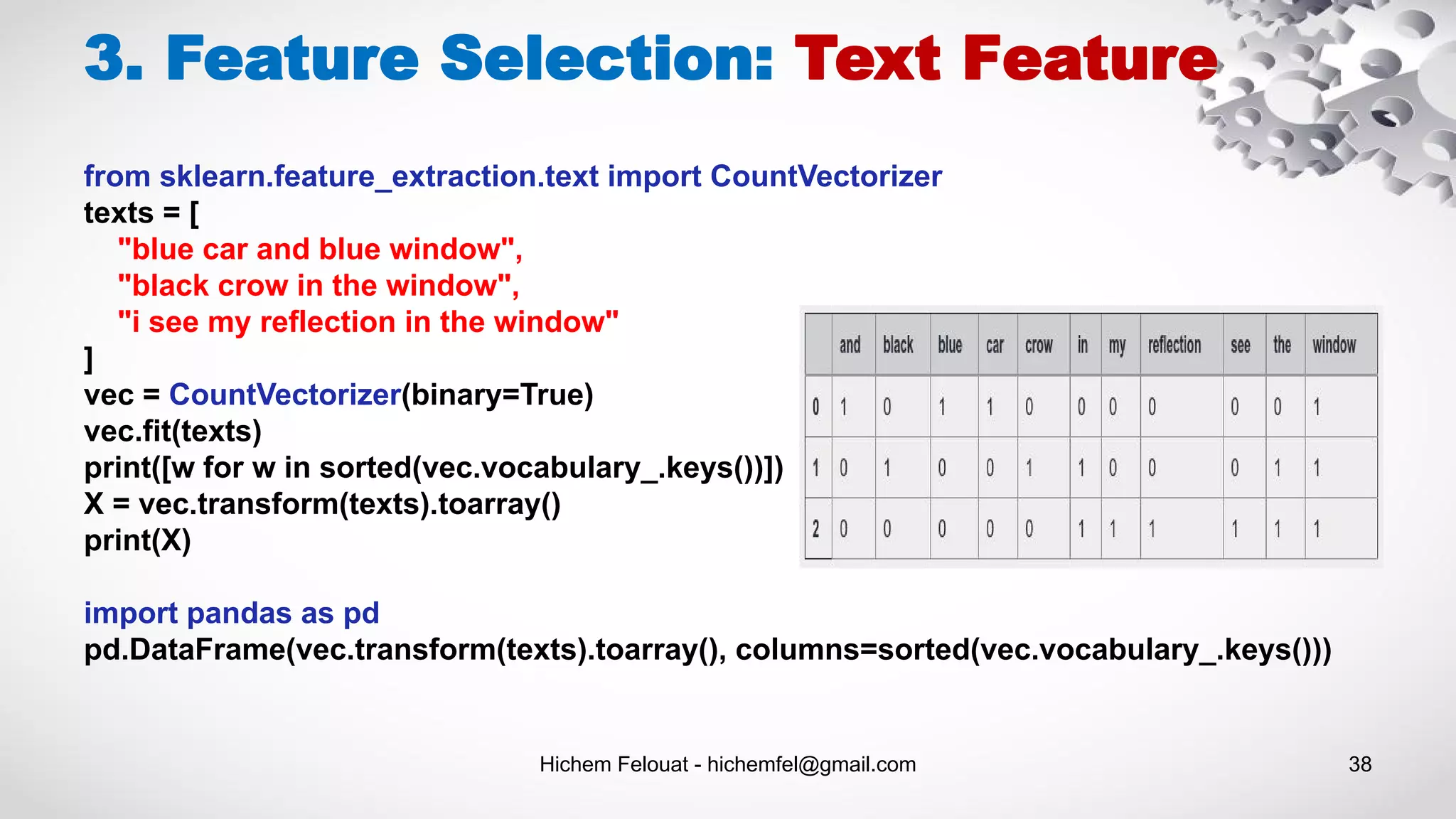 3. Feature Selection: Text Feature

from sklearn.feature_extraction.text import CountVectorizer
texts = [
"blue car and blue window",
"black crow in the window",
"i see my reflection in the window"
]
vec = CountVectorizer(binary=True)
vec.fit(texts)
print([w for w in sorted(vec.vocabulary_.keys())])
X = vec.transform(texts).toarray()
print(X)

| | and | black | blue | car | crow | in | my | reflection | see | the | window |
|---|---|---|---|---|---|---|---|---|---|---|---|
| 0 | 1 | 0 | 1 | 1 | 0 | 0 | 0 | 0 | 0 | 0 | 1 |
| 1 | 0 | 1 | 0 | 0 | 1 | 1 | 0 | 0 | 0 | 1 | 1 |
| 2 | 0 | 0 | 0 | 0 | 0 | 1 | 1 | 1 | 1 | 1 | 1 |

import pandas as pd
pd.DataFrame(vec.transform(texts).toarray(), columns=sorted(vec.vocabulary_.keys()))

Hichem Felouat - hichemfel@gmail.com

38